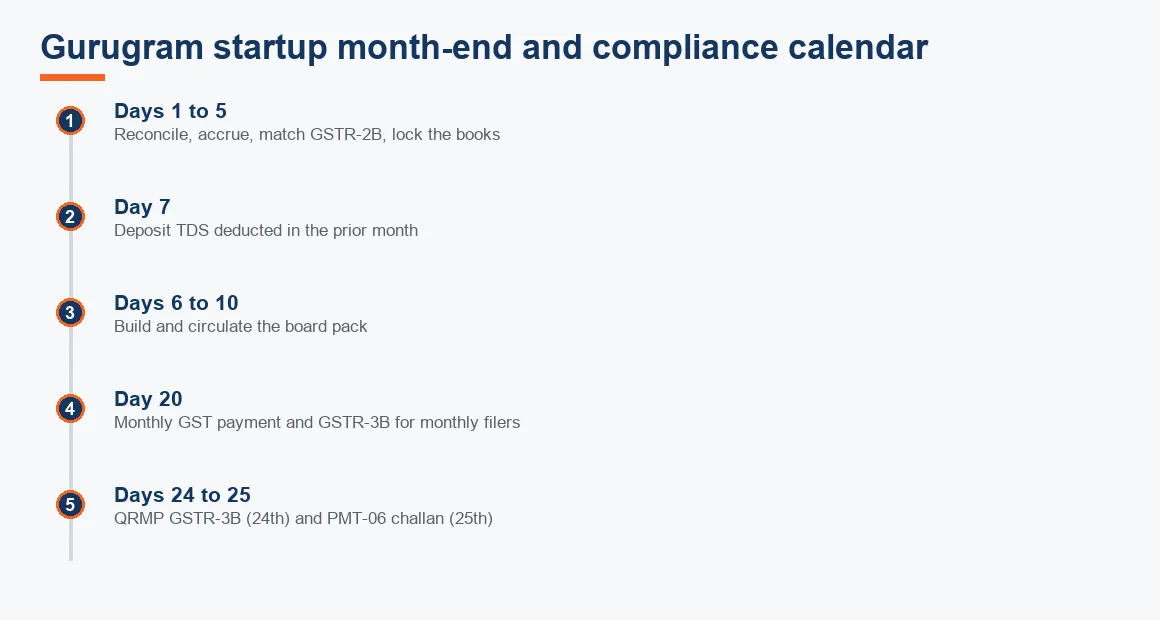 Gurugram startup month-end and compliance calendar

1
Days 1 to 5
Reconcile, accrue, match GSTR-2B, lock the books

2
Day 7
Deposit TDS deducted in the prior month

3
Days 6 to 10
Build and circulate the board pack

4
Day 20
Monthly GST payment and GSTR-3B for monthly filers

5
Days 24 to 25
QRMP GSTR-3B (24th) and PMT-06 challan (25th)